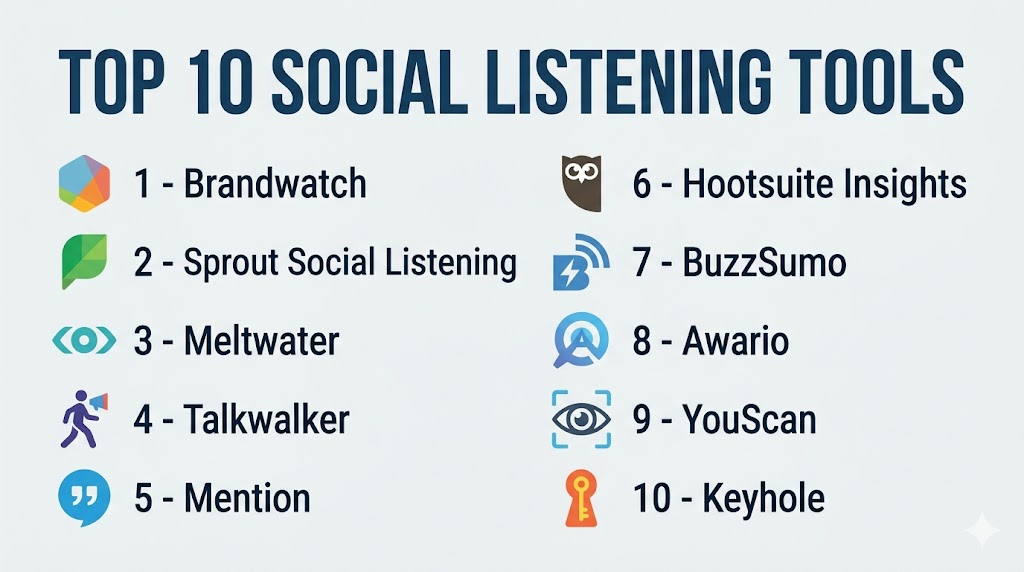 TOP 10 SOCIAL LISTENING TOOLS

1 - Brandwatch

2 - Sprout Social Listening

3 - Meltwater

4 - Talkwalker

5 - Mention

6 - Hootsuite Insights

7 - BuzzSumo

8 - Awario

9 - YouScan

10 - Keyhole